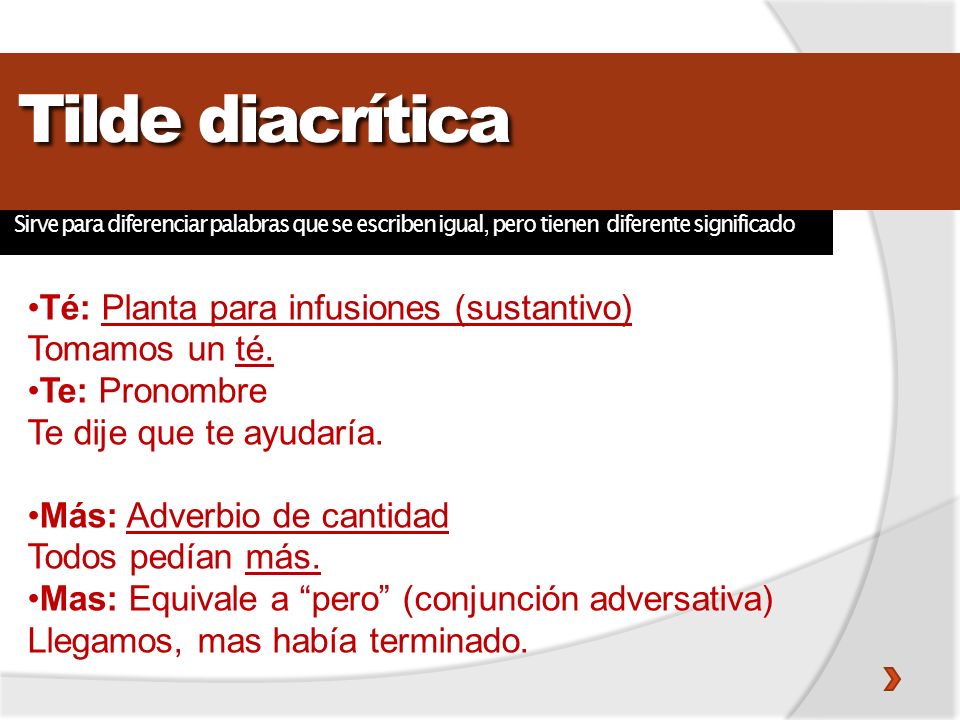 Tilde diacrítica

Sirve para diferenciar palabras que se escriben igual, pero tienen diferente significado

•Té: Planta para infusiones (sustantivo)
Tomamos un té.
•Te: Pronombre
Te dije que te ayudaría.

•Más: Adverbio de cantidad
Todos pedían más.
•Mas: Equivale a “pero” (conjunción adversativa)
Llegamos, mas había terminado.